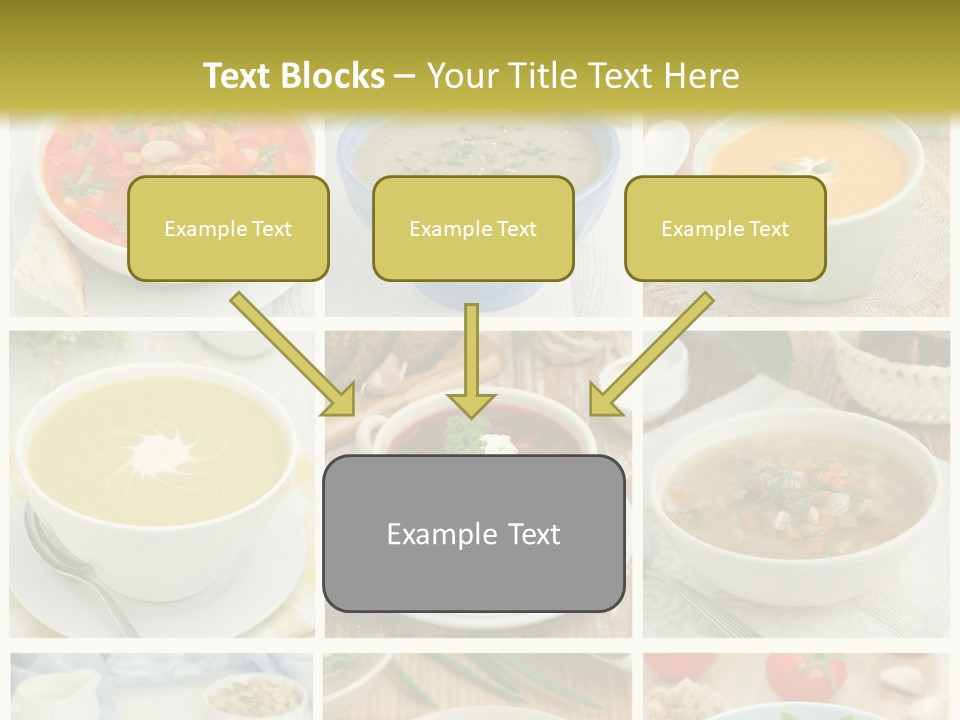 Text Blocks – Your Title Text Here

Example Text

Example Text

Example Text

Example Text